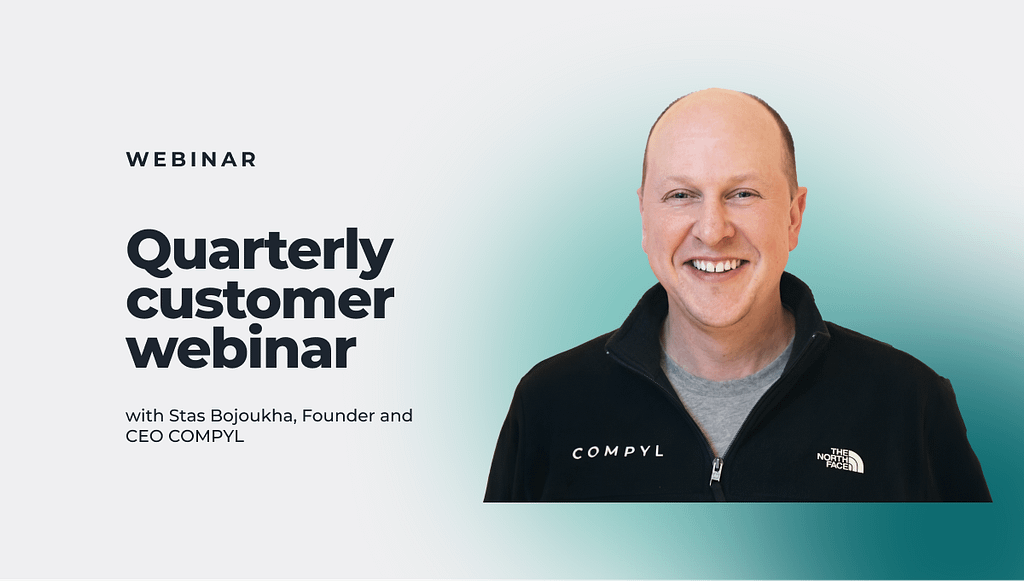 WEBINAR

Quarterly customer webinar

with Stas Bojoukha, Founder and CEO COMPYL

COMPYL

THE NORTH FACE